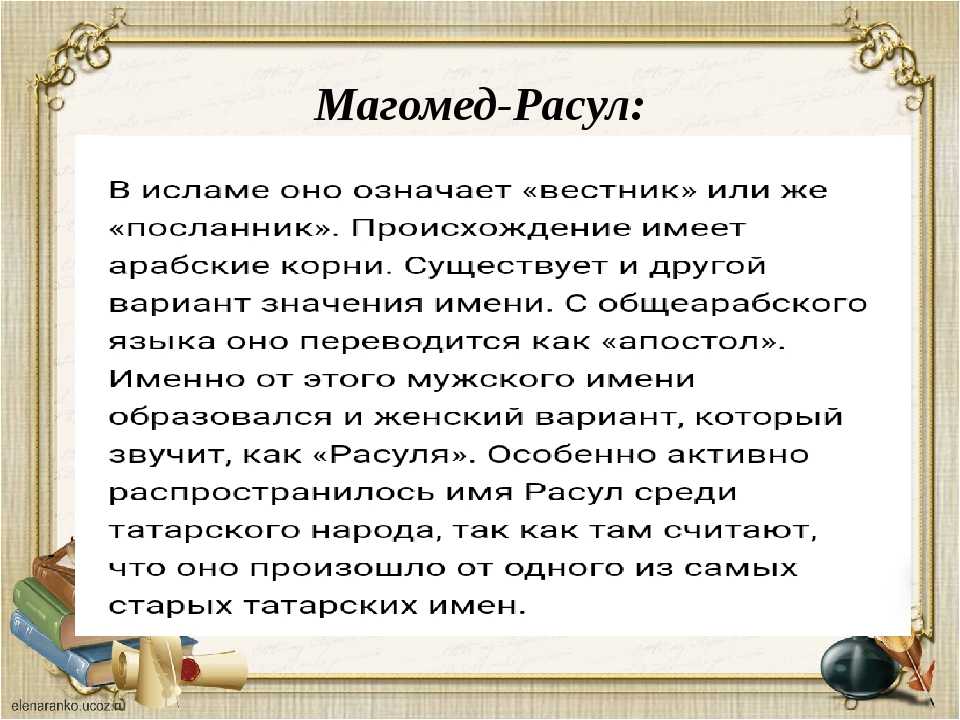 Магомед-Расул:

В исламе оно означает «вестник» или же «посланник». Происхождение имеет арабские корни. Существует и другой вариант значения имени. С общеарабского языка оно переводится как «апостол». Именно от этого мужского имени образовался и женский вариант, который звучит, как «Расуля». Особенно активно распространилось имя Расул среди татарского народа, так как там считают, что оно произошло от одного из самых старых татарских имен.

elenaranko.ucoz.ru